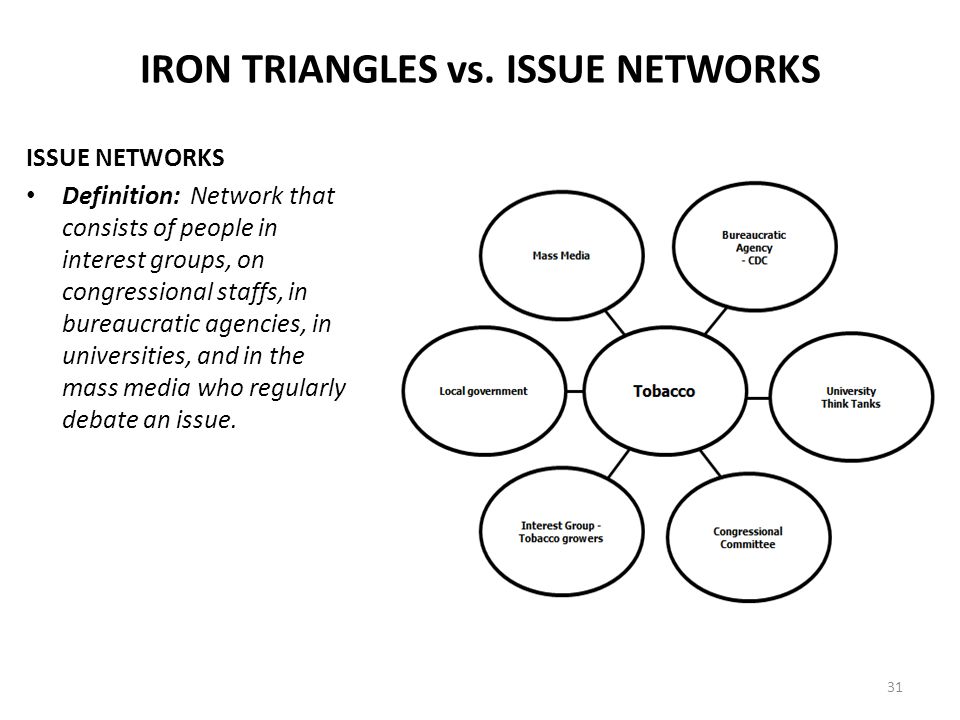 IRON TRIANGLES vs. ISSUE NETWORKS

ISSUE NETWORKS

• Definition: Network that consists of people in interest groups, on congressional staffs, in bureaucratic agencies, in universities, and in the mass media who regularly debate an issue.

Mass Media

Bureaucratic Agency - CDC

Local government

Tobacco

University Think Tanks

Interest Group - Tobacco growers

Congressional Committee

31